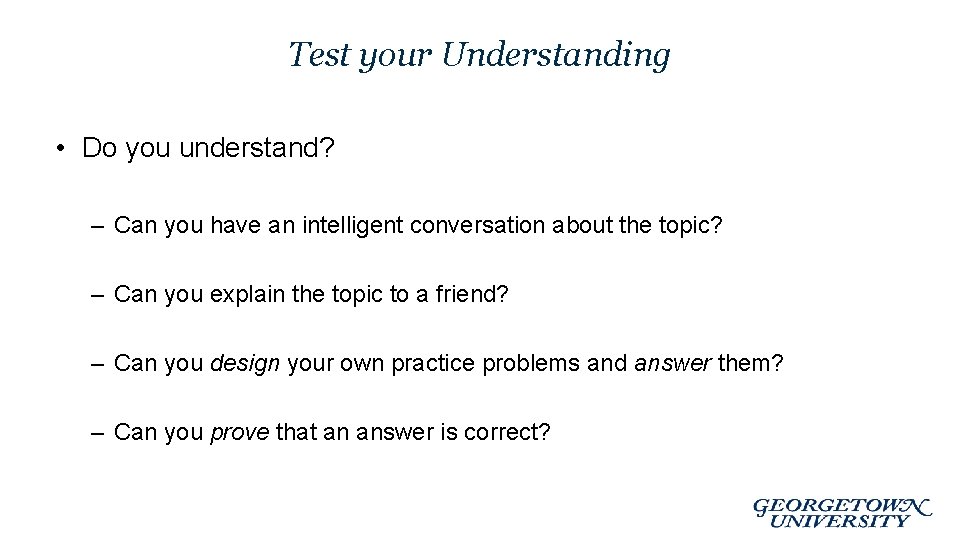 Test your Understanding

• Do you understand?

– Can you have an intelligent conversation about the topic?

– Can you explain the topic to a friend?

– Can you design your own practice problems and answer them?

– Can you prove that an answer is correct?

GEORGETOWN UNIVERSITY